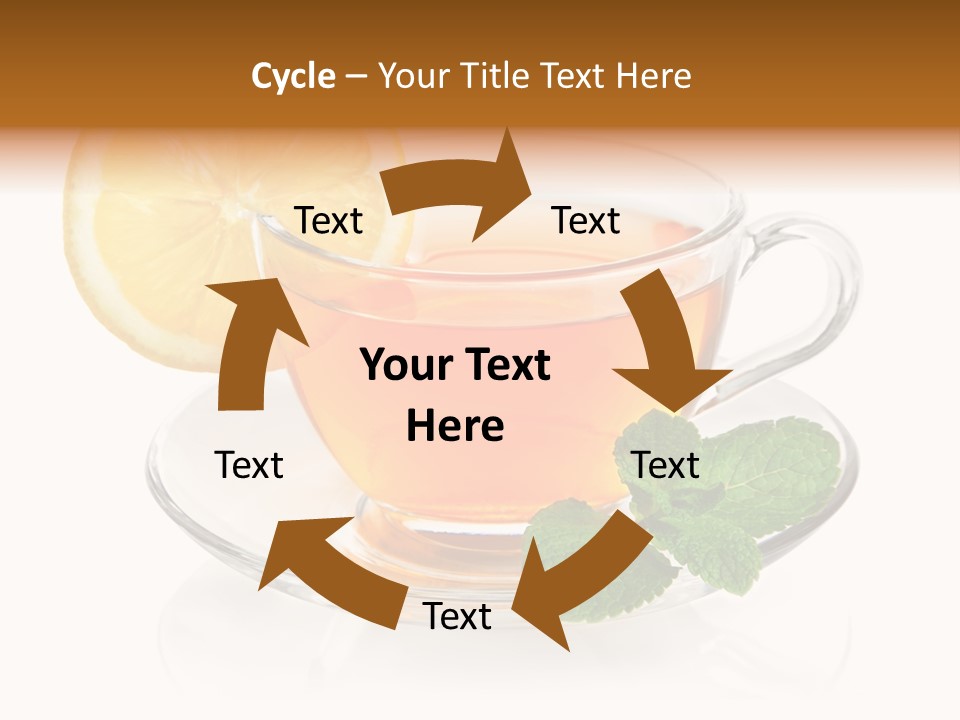 Cycle – Your Title Text Here

Text

Text

Your Text Here

Text

Text

Text